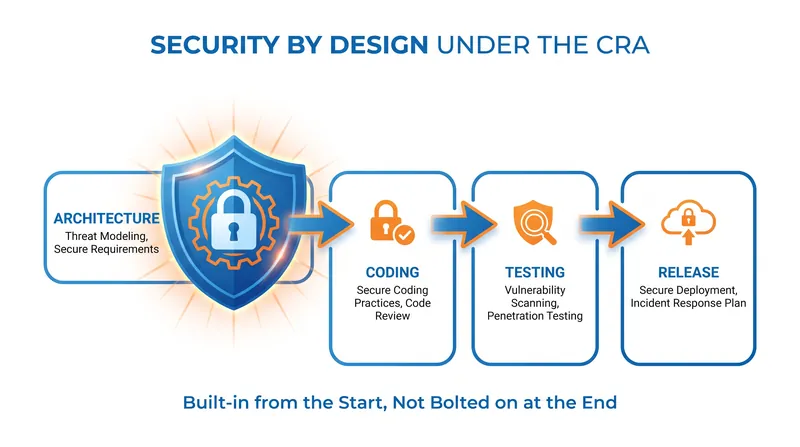 SECURITY BY DESIGN UNDER THE CRA

ARCHITECTURE
Threat Modeling, Secure Requirements

CODING
Secure Coding Practices, Code Review

TESTING
Vulnerability Scanning, Penetration Testing

RELEASE
Secure Deployment, Incident Response Plan

Built-in from the Start, Not Bolted on at the End